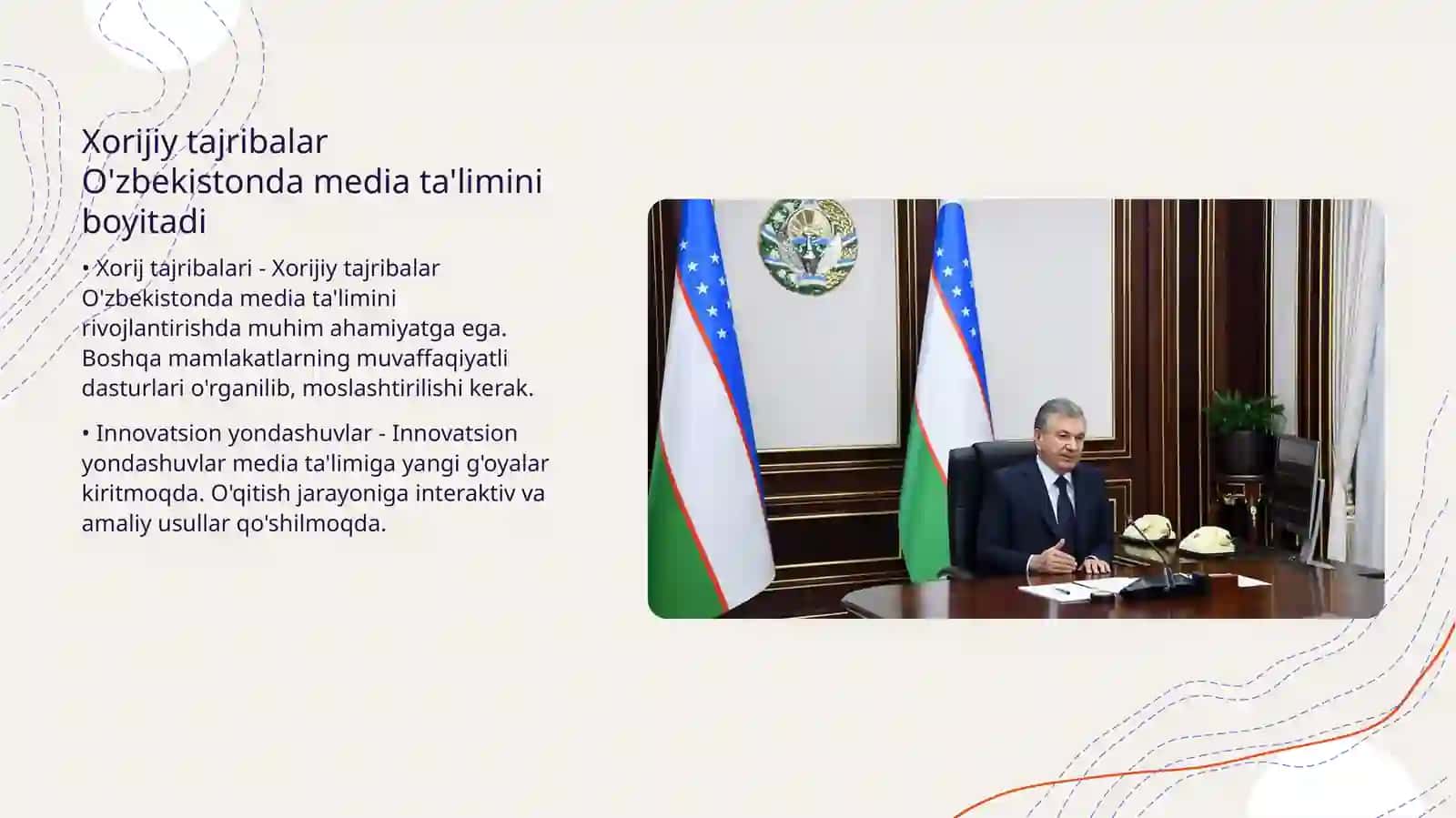 Xorijiy tajribalar O'zbekistonda media ta'limini boyitadi

• Xorij tajribalari - Xorijiy tajribalar O'zbekistonda media ta'limini rivojlantirishda muhim ahamiyatga ega. Boshqa mamlakatlarning muvaffaqiyatli dasturlari o'rganilib, moslashtirilishi kerak.

• Innovatsion yondashuvlar - Innovatsion yondashuvlar media ta'limiga yangi g'oyalar kiritmoqda. O'qitish jarayoniga interaktiv va amaliy usullar qo'shilmoqda.